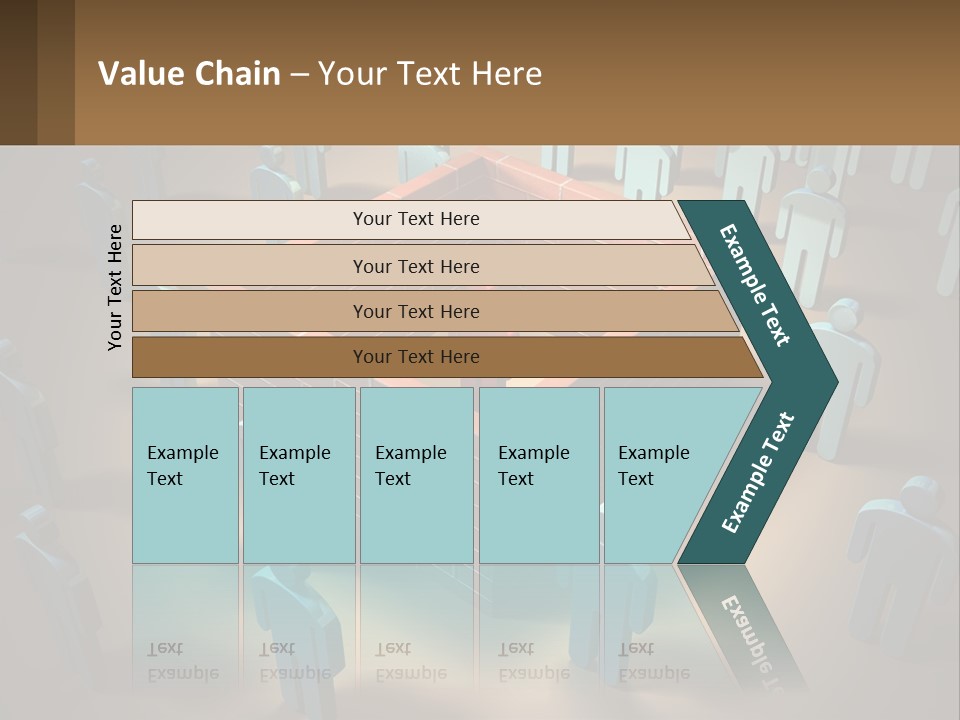 Value Chain – Your Text Here

Your Text Here

Your Text Here

Your Text Here

Your Text Here

Your Text Here

Example Text

Example Text

Example Text

Example Text

Example Text

Example Text

Example Text